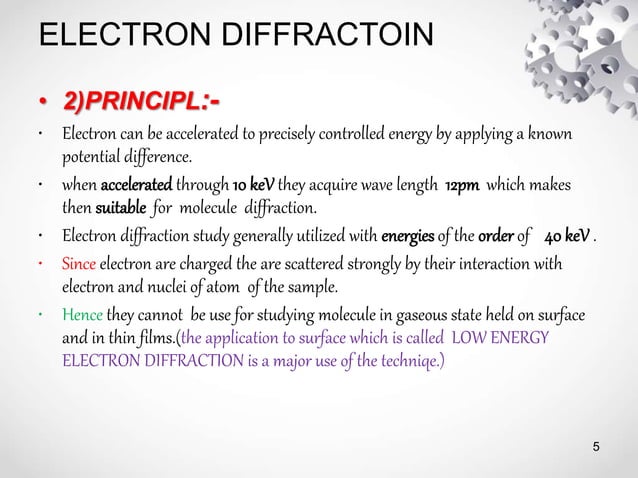 ELECTRON DIFFRACTOIN

• 2)PRINCIPL:-

• Electron can be accelerated to precisely controlled energy by applying a known potential difference.

• when accelerated through 10 keV they acquire wave length 12pm which makes then suitable for molecule diffraction.

• Electron diffraction study generally utilized with energies of the order of 40 keV .

• Since electron are charged the are scattered strongly by their interaction with electron and nuclei of atom of the sample.

• Hence they cannot be use for studying molecule in gaseous state held on surface and in thin films.(the application to surface which is called LOW ENERGY ELECTRON DIFFRACTION is a major use of the techniqe.)

5